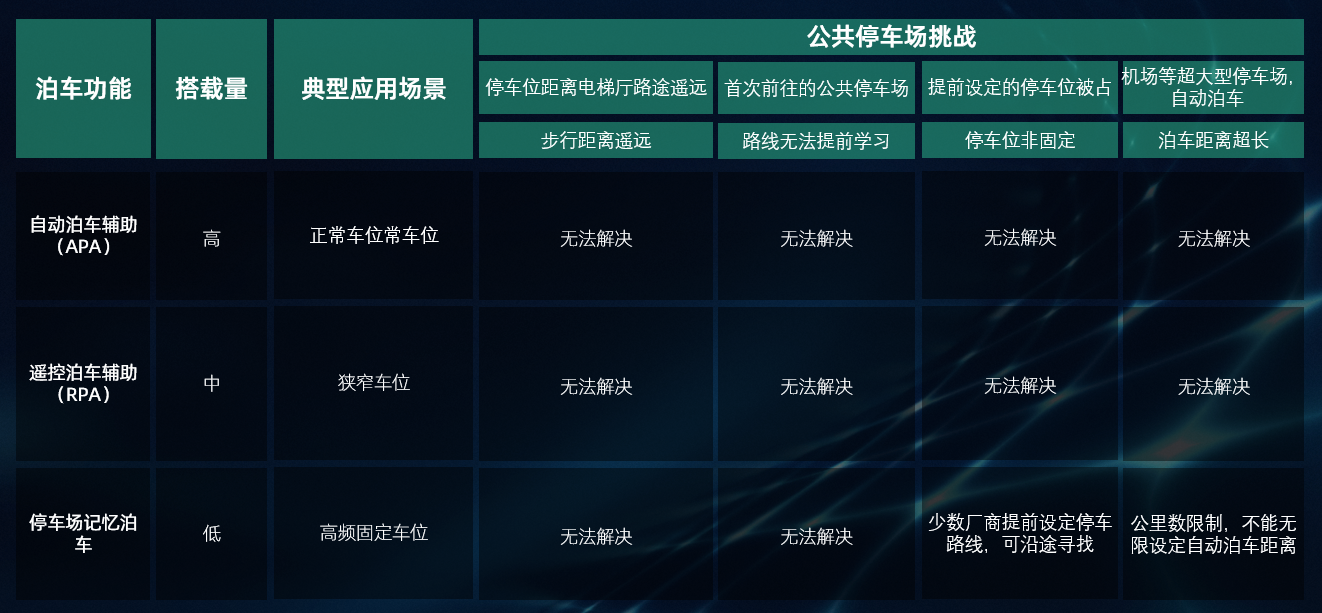 | 泊车功能 | 搭载量 | 典型应用场景 | 公共停车场挑战 | | | |
|---|---|---|---|---|---|---|
| | | | 停车位距离电梯厅路途遥远 | 首次前往的公共停车场 | 提前设定的停车位被占 | 机场等超大型停车场，自动泊车 |
| | | | 步行距离遥远 | 路线无法提前学习 | 停车位非固定 | 泊车距离超长 |
| 自动泊车辅助（APA） | 高 | 正常车位常车位 | 无法解决 | 无法解决 | 无法解决 | 无法解决 |
| 遥控泊车辅助（RPA） | 中 | 狭窄车位 | 无法解决 | 无法解决 | 无法解决 | 无法解决 |
| 停车场记忆泊车 | 低 | 高频固定车位 | 无法解决 | 无法解决 | 少数厂商提前设定停车路线，可沿途寻找 | 公里数限制，不能无限设定自动泊车距离 |